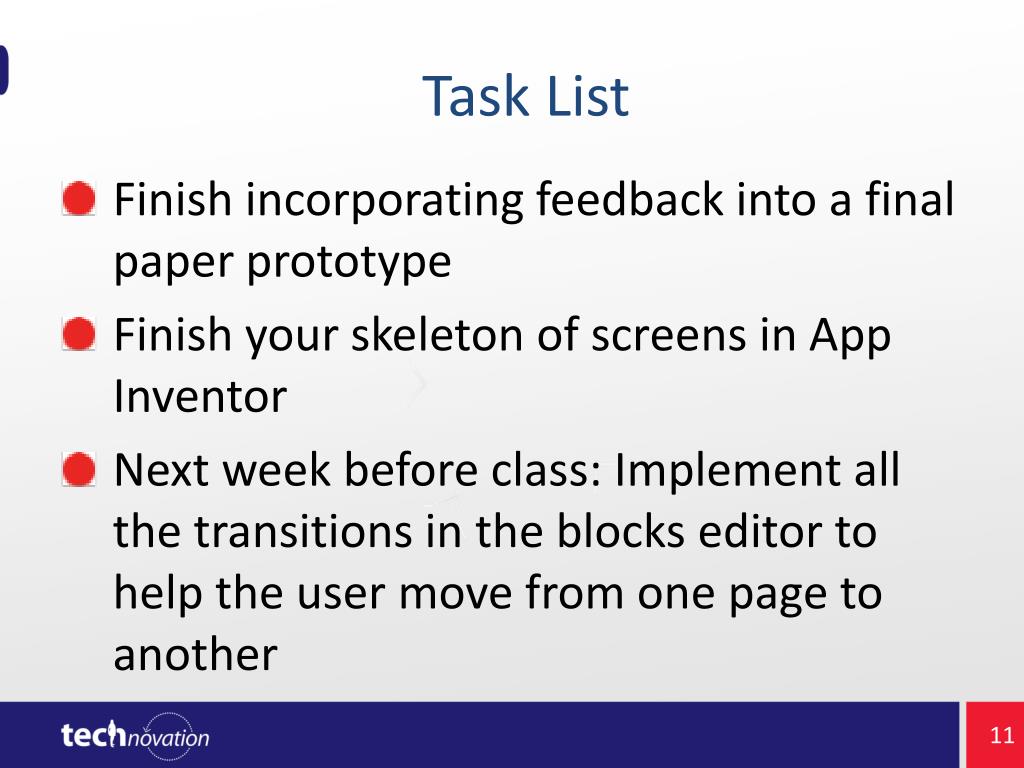 Task List

Finish incorporating feedback into a final paper prototype

Finish your skeleton of screens in App Inventor

Next week before class: Implement all the transitions in the blocks editor to help the user move from one page to another

technovation

11